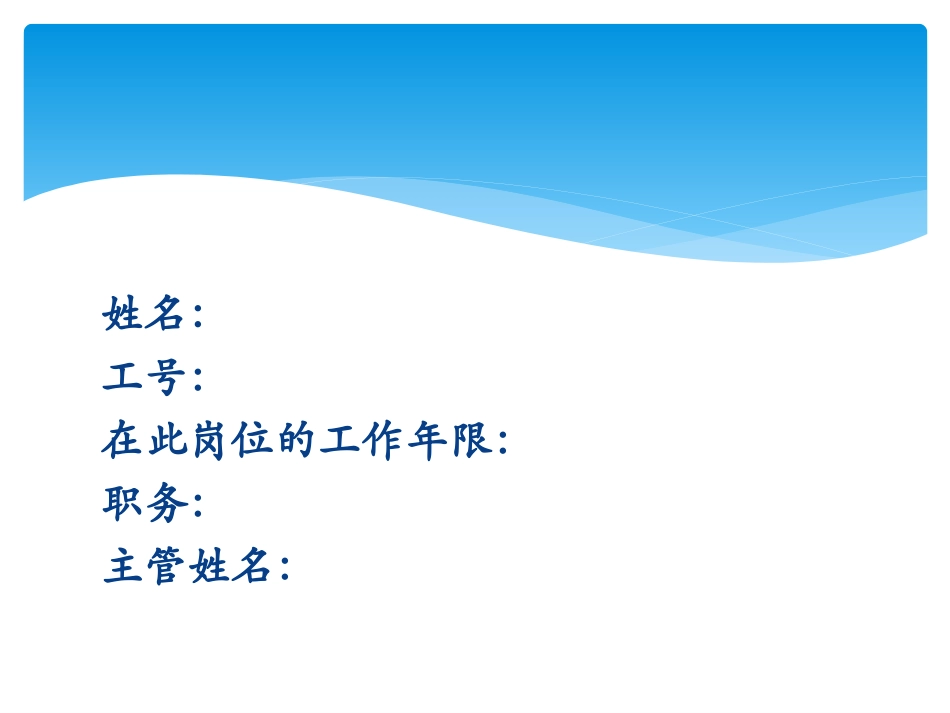 姓名：
工号：
在此岗位的工作年限：
职务：
主管姓名：